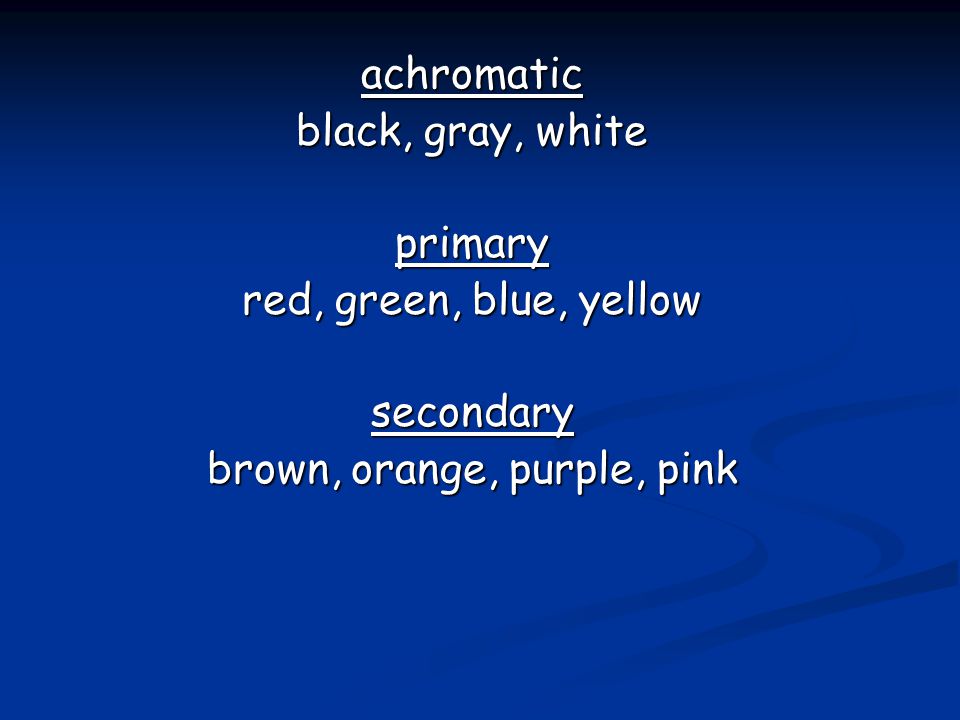 achromatic
black, gray, white

primary
red, green, blue, yellow

secondary
brown, orange, purple, pink